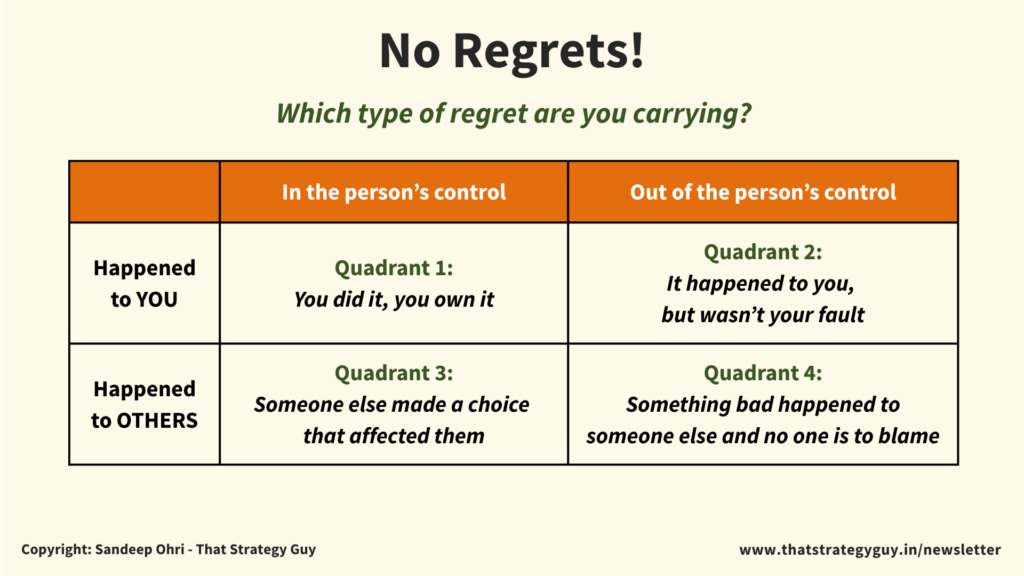 No Regrets!

Which type of regret are you carrying?

| | In the person's control | Out of the person's control |
|---|---|---|
| Happened to YOU | Quadrant 1: You did it, you own it | Quadrant 2: It happened to you, but wasn't your fault |
| Happened to OTHERS | Quadrant 3: Someone else made a choice that affected them | Quadrant 4: Something bad happened to someone else and no one is to blame |

Copyright: Sandeep Ohri - That Strategy Guy

www.thatstrategyguy.in/newsletter